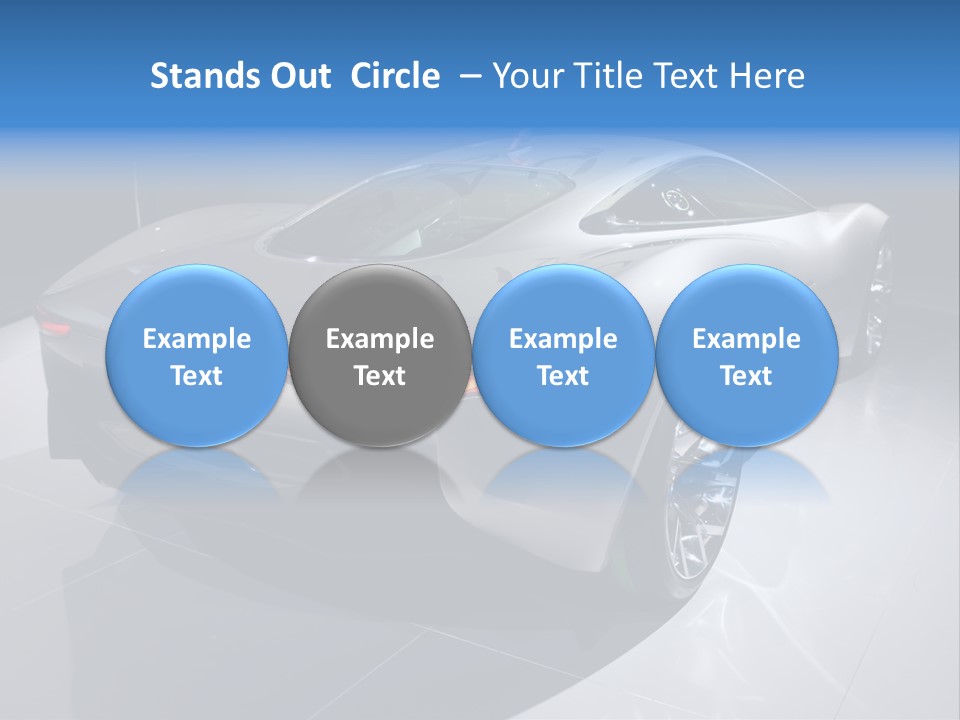 Stands Out Circle – Your Title Text Here

Example Text

Example Text

Example Text

Example Text